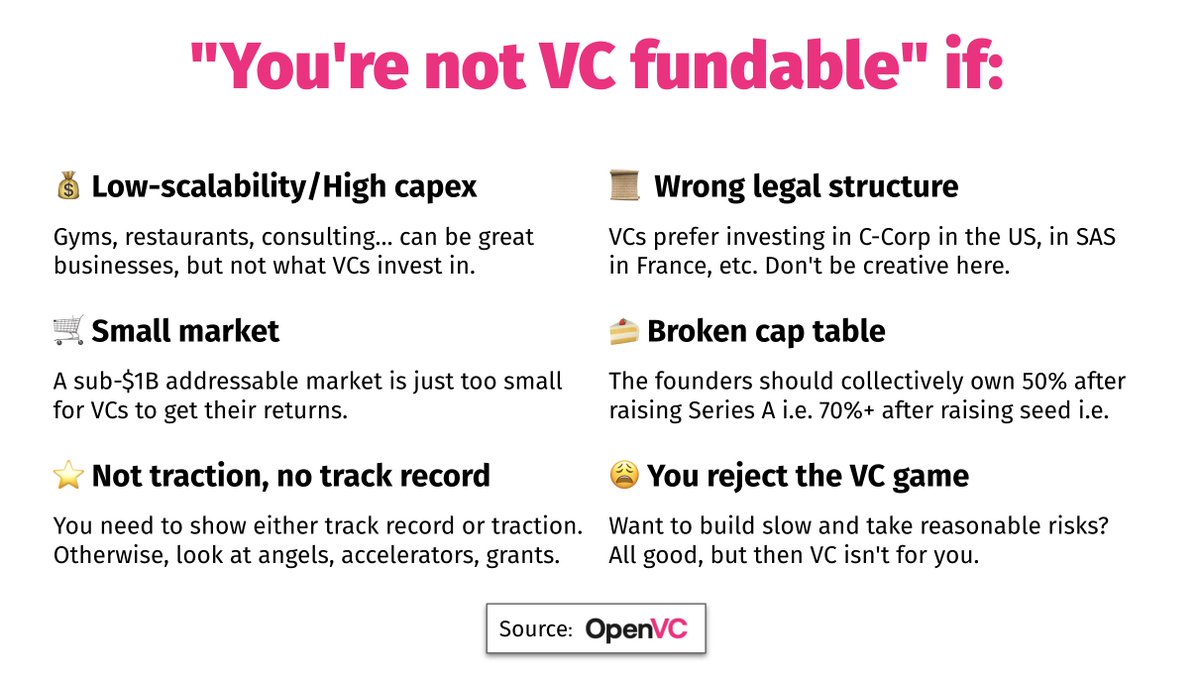 "You're not VC fundable" if:

💰 Low-scalability/High capex

Gyms, restaurants, consulting... can be great businesses, but not what VCs invest in.

🛒 Small market

A sub-$1B addressable market is just too small for VCs to get their returns.

⭐ Not traction, no track record

You need to show either track record or traction. Otherwise, look at angels, accelerators, grants.

📜 Wrong legal structure

VCs prefer investing in C-Corp in the US, in SAS in France, etc. Don't be creative here.

🍰 Broken cap table

The founders should collectively own 50% after raising Series A i.e. 70%+ after raising seed i.e.

😩 You reject the VC game

Want to build slow and take reasonable risks? All good, but then VC isn't for you.

Source: OpenVC